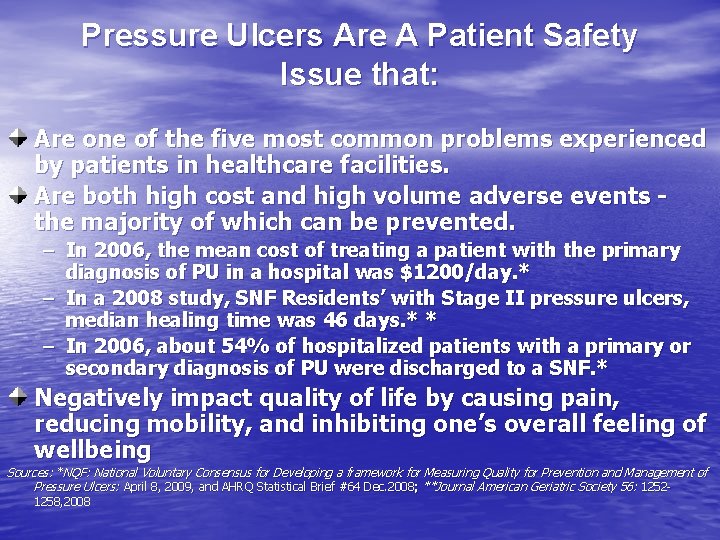 Pressure Ulcers Are A Patient Safety Issue that:

Are one of the five most common problems experienced by patients in healthcare facilities.

Are both high cost and high volume adverse events - the majority of which can be prevented.

– In 2006, the mean cost of treating a patient with the primary diagnosis of PU in a hospital was $1200/day.*

– In a 2008 study, SNF Residents' with Stage II pressure ulcers, median healing time was 46 days.* *

– In 2006, about 54% of hospitalized patients with a primary or secondary diagnosis of PU were discharged to a SNF.*

Negatively impact quality of life by causing pain, reducing mobility, and inhibiting one's overall feeling of wellbeing

Sources: *NQF: National Voluntary Consensus for Developing a framework for Measuring Quality for Prevention and Management of Pressure Ulcers: April 8, 2009, and AHRQ Statistical Brief #64 Dec.2008; **Journal American Geriatric Society 56: 1252-1258,2008